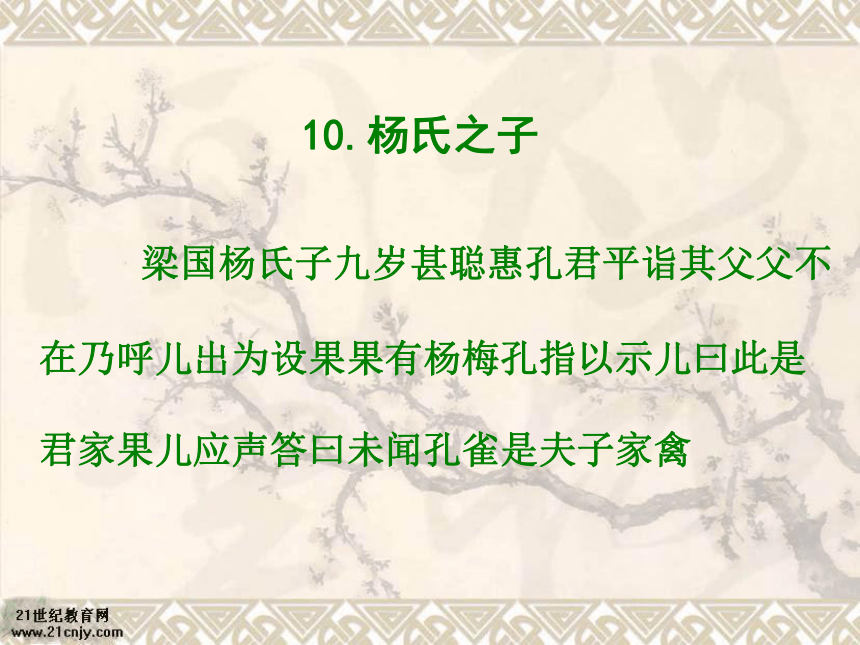 10. 杨氏之子

梁国杨氏子九岁甚聪惠孔君平诣其父父不在乃呼儿出为设果果有杨梅孔指以示儿曰此是君家果儿应声答曰未闻孔雀是夫子家禽

21世纪教育网
www.21cnjy.com